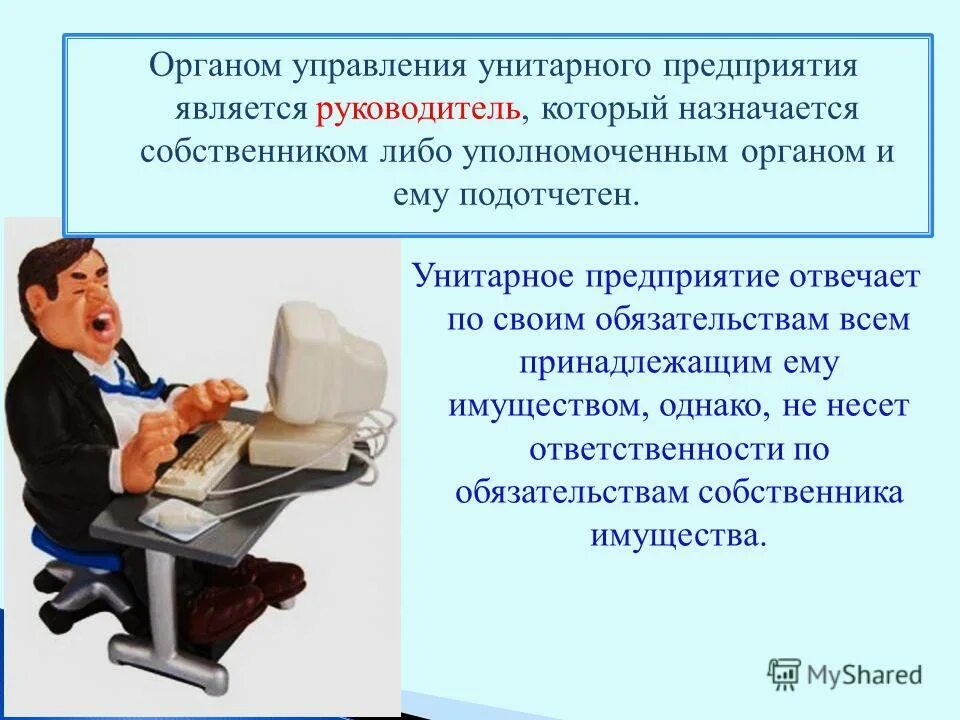 Органом управления унитарного предприятия является руководитель, который назначается собственником либо уполномоченным органом и ему подотчетен.

Унитарное предприятие отвечает по своим обязательствам всем принадлежащим ему имуществом, однако, не несет ответственности по обязательствам собственника имущества.

MyShared